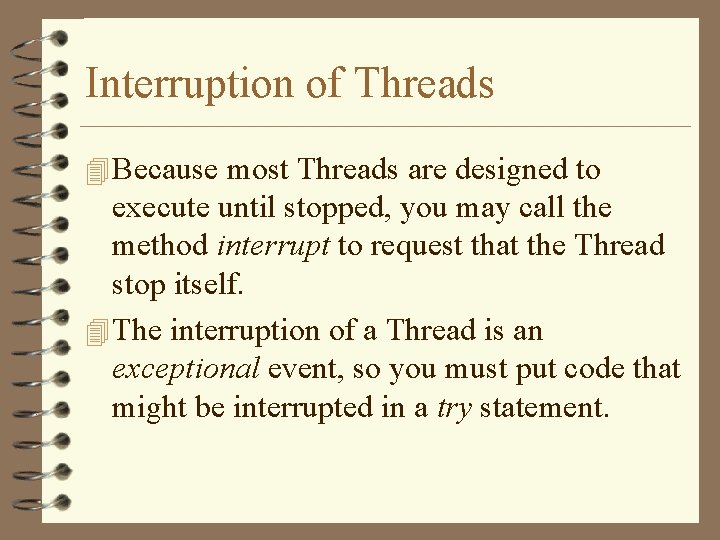 Interruption of Threads

Because most Threads are designed to execute until stopped, you may call the method interrupt to request that the Thread stop itself.

The interruption of a Thread is an exceptional event, so you must put code that might be interrupted in a try statement.